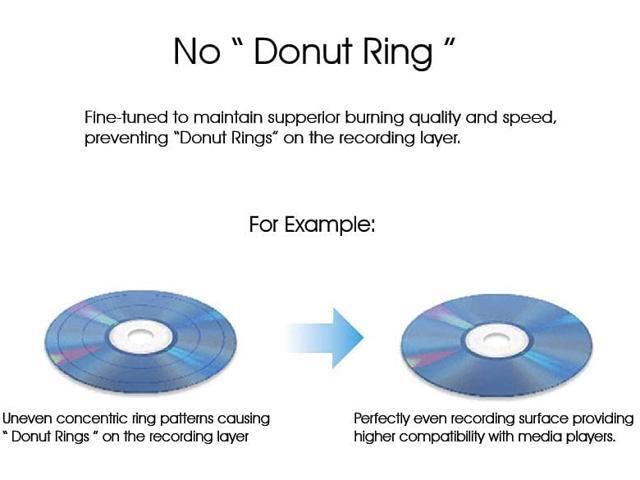 No " Donut Ring "

Fine-tuned to maintain supperior burning quality and speed, preventing "Donut Rings" on the recording layer.

For Example:

Uneven concentric ring patterns causing " Donut Rings " on the recording layer

Perfectly even recording surface providing higher compatibility with media players.